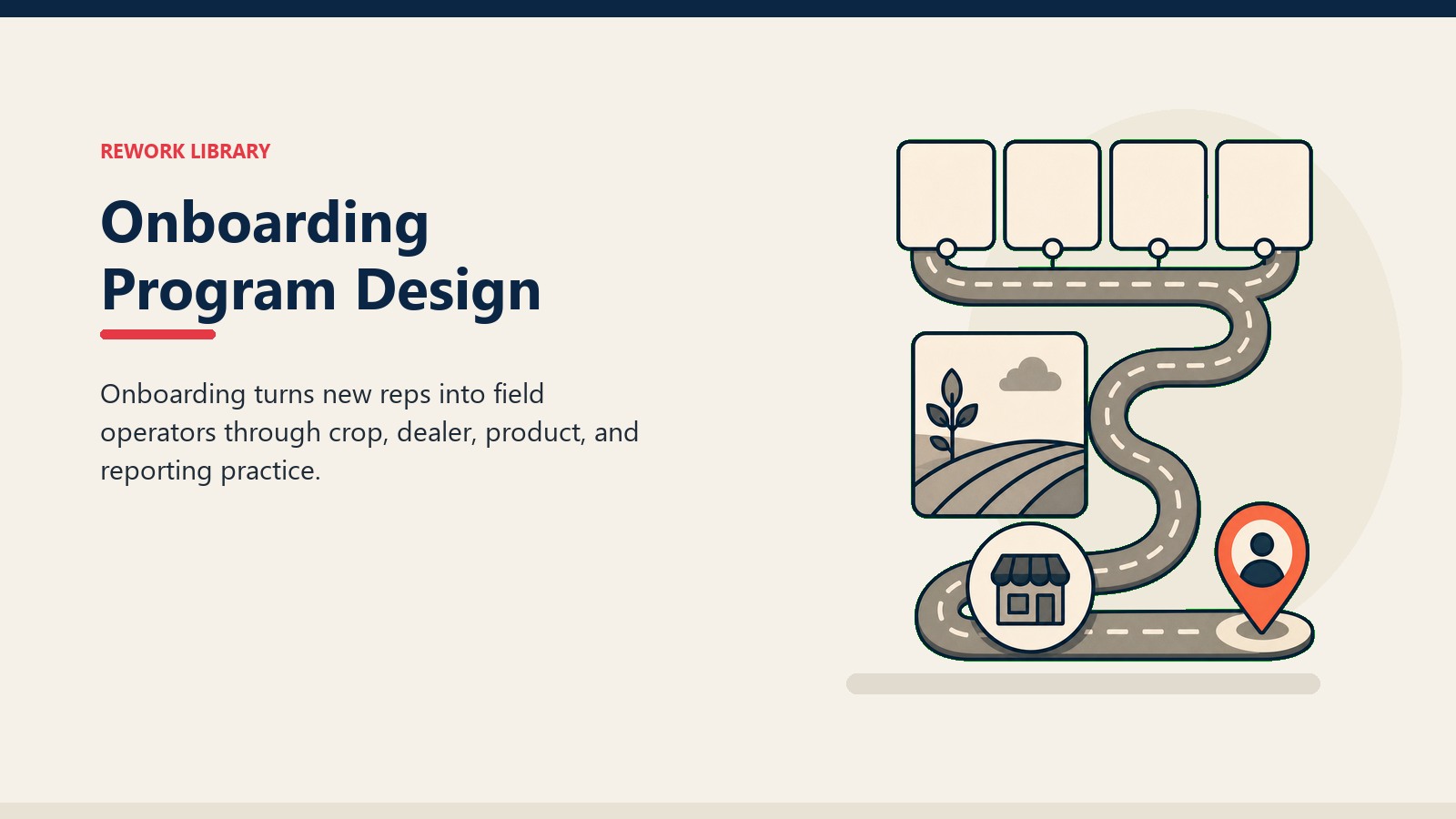 REWORK LIBRARY

Onboarding Program Design

Onboarding turns new reps into field operators through crop, dealer, product, and reporting practice.